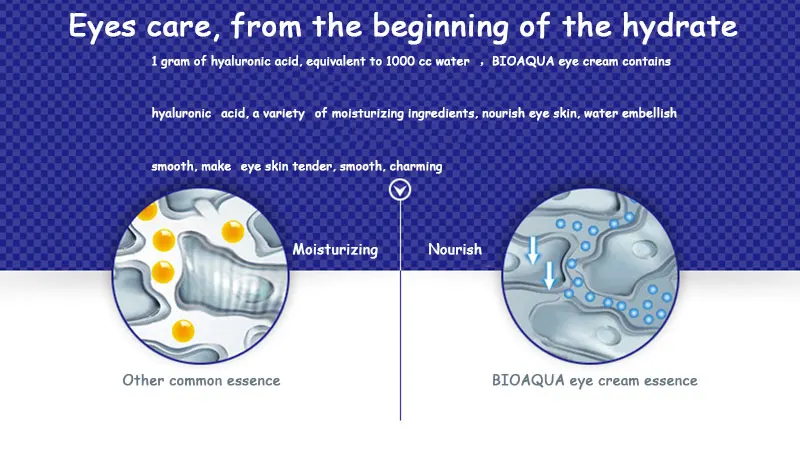 Eyes care, from the beginning of the hydrate

1 gram of hyaluronic acid, equivalent to 1000 cc water ， BIOAQUA eye cream contains

hyaluronic acid, a variety of moisturizing ingredients, nourish eye skin, water embellish

smooth, make eye skin tender, smooth, charming

Moisturizing

Nourish

Other common essence

BIOAQUA eye cream essence